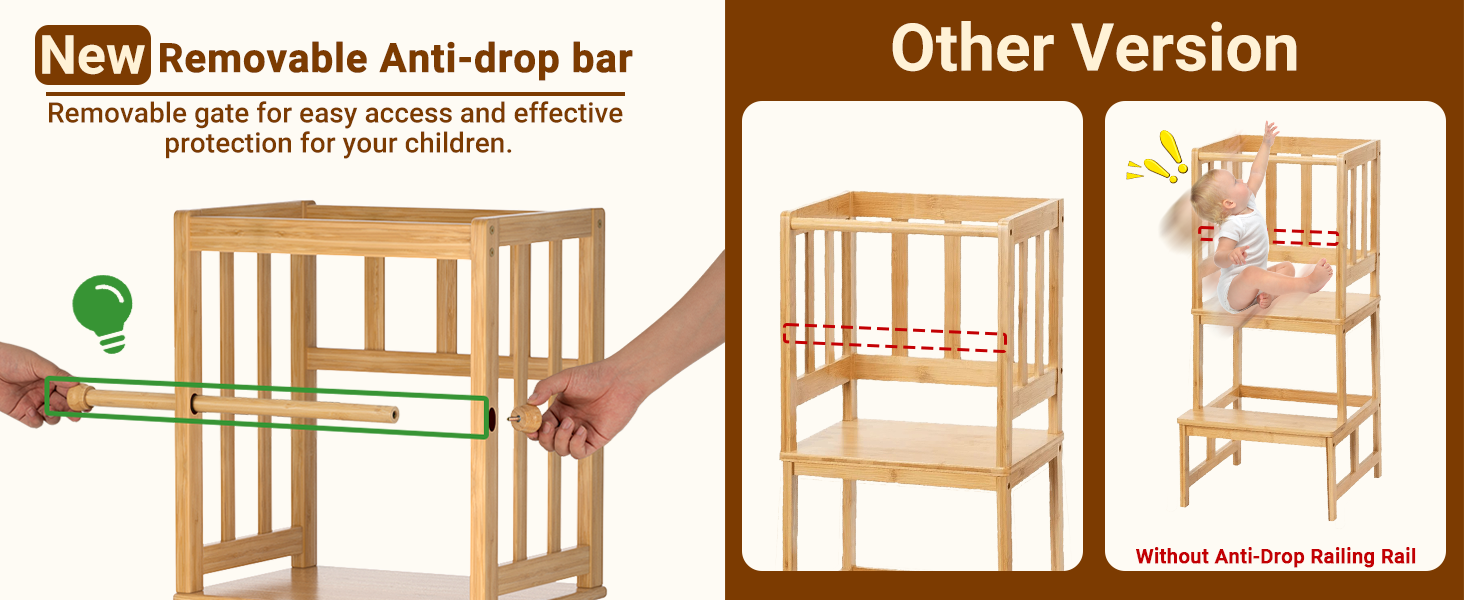 New Removable Anti-drop bar

Removable gate for easy access and effective protection for your children.

Other Version

Without Anti-Drop Railing Rail